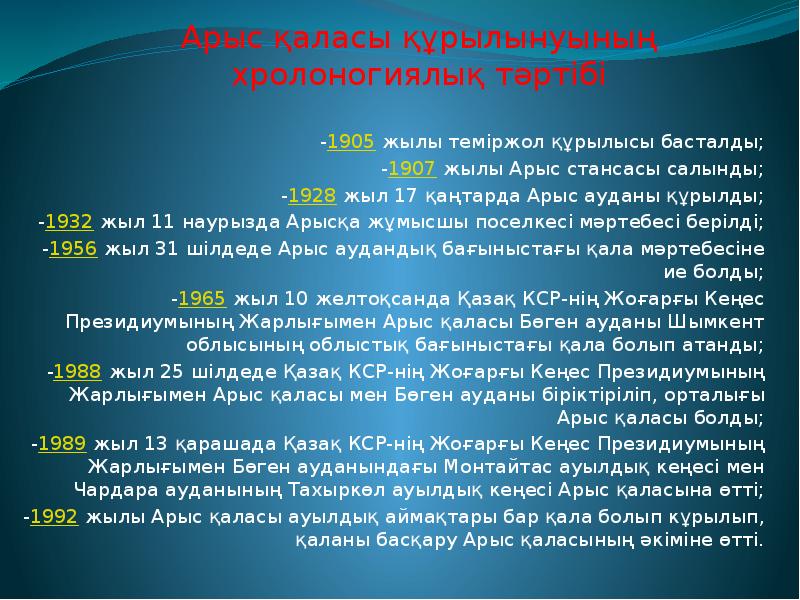 Арыс қаласы құрылынуының хролоногиялық тәртібі

-1905 жылы теміржол құрылысы басталды;

-1907 жылы Арыс стансасы салынды;

-1928 жыл 17 қаңтарда Арыс ауданы құрылды;

-1932 жыл 11 наурызда Арысқа жұмысшы поселкесі мәртебесі берілді;

-1956 жыл 31 шілдеде Арыс аудандық бағыныстағы қала мәртебесіне ие болды;

-1965 жыл 10 желтоқсанда Қазақ КСР-нің Жоғарғы Кеңес Президиумының Жарлығымен Арыс қаласы Бөген ауданы Шымкент облысының облыстық бағыныстағы қала болып атанды;

-1988 жыл 25 шілдеде Қазақ КСР-нің Жоғарғы Кеңес Президиумының Жарлығымен Арыс қаласы мен Бөген ауданы біріктіріліп, орталығы Арыс қаласы болды;

-1989 жыл 13 қарашада Қазақ КСР-нің Жоғарғы Кеңес Президиумының Жарлығымен Бөген ауданындағы Монтайтас ауылдық кеңесі мен Чардара ауданының Тахыркөл ауылдық кеңесі Арыс қаласына өтті;

-1992 жылы Арыс қаласы ауылдық аймақтары бар қала болып құрылып, қаланы басқару Арыс қаласының әкіміне өтті.